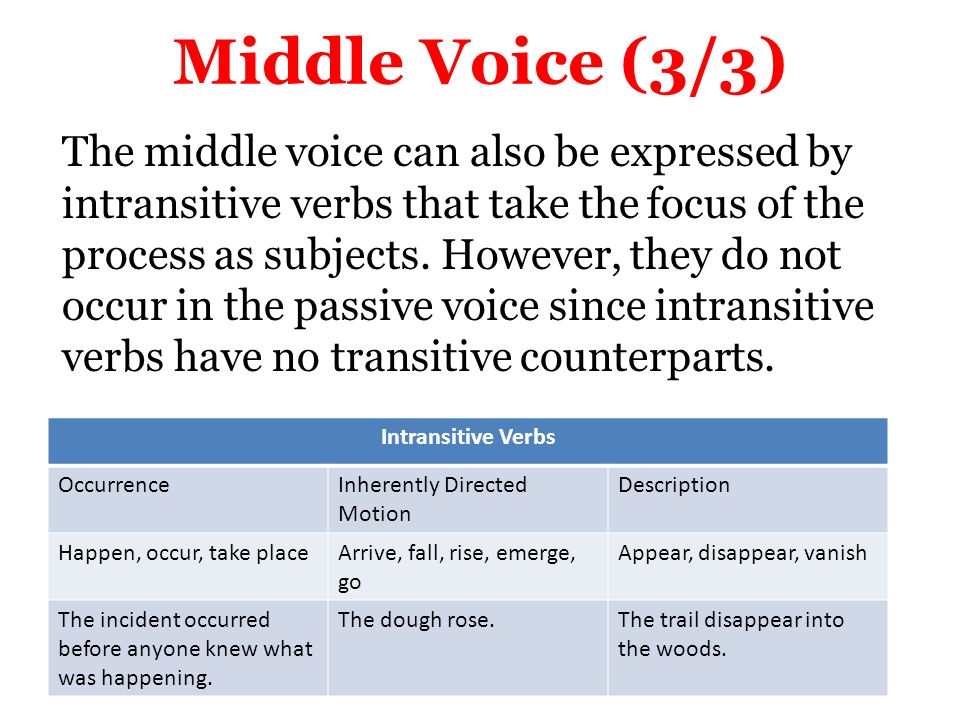 Middle Voice (3/3)

The middle voice can also be expressed by intransitive verbs that take the focus of the process as subjects. However, they do not occur in the passive voice since intransitive verbs have no transitive counterparts.

| Intransitive Verbs | | |
|---|---|---|
| Occurrence | Inherently Directed Motion | Description |
| Happen, occur, take place | Arrive, fall, rise, emerge, go | Appear, disappear, vanish |
| The incident occurred before anyone knew what was happening. | The dough rose. | The trail disappear into the woods. |